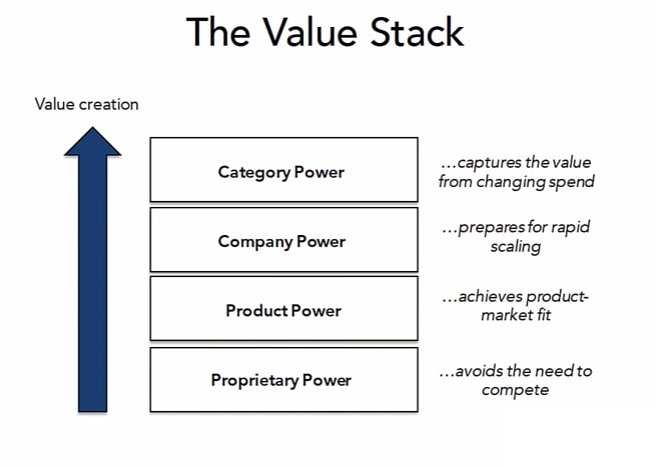 The Value Stack

Value creation

Category Power

…captures the value from changing spend

Company Power

…prepares for rapid scaling

Product Power

…achieves product-market fit

Proprietary Power

…avoids the need to compete